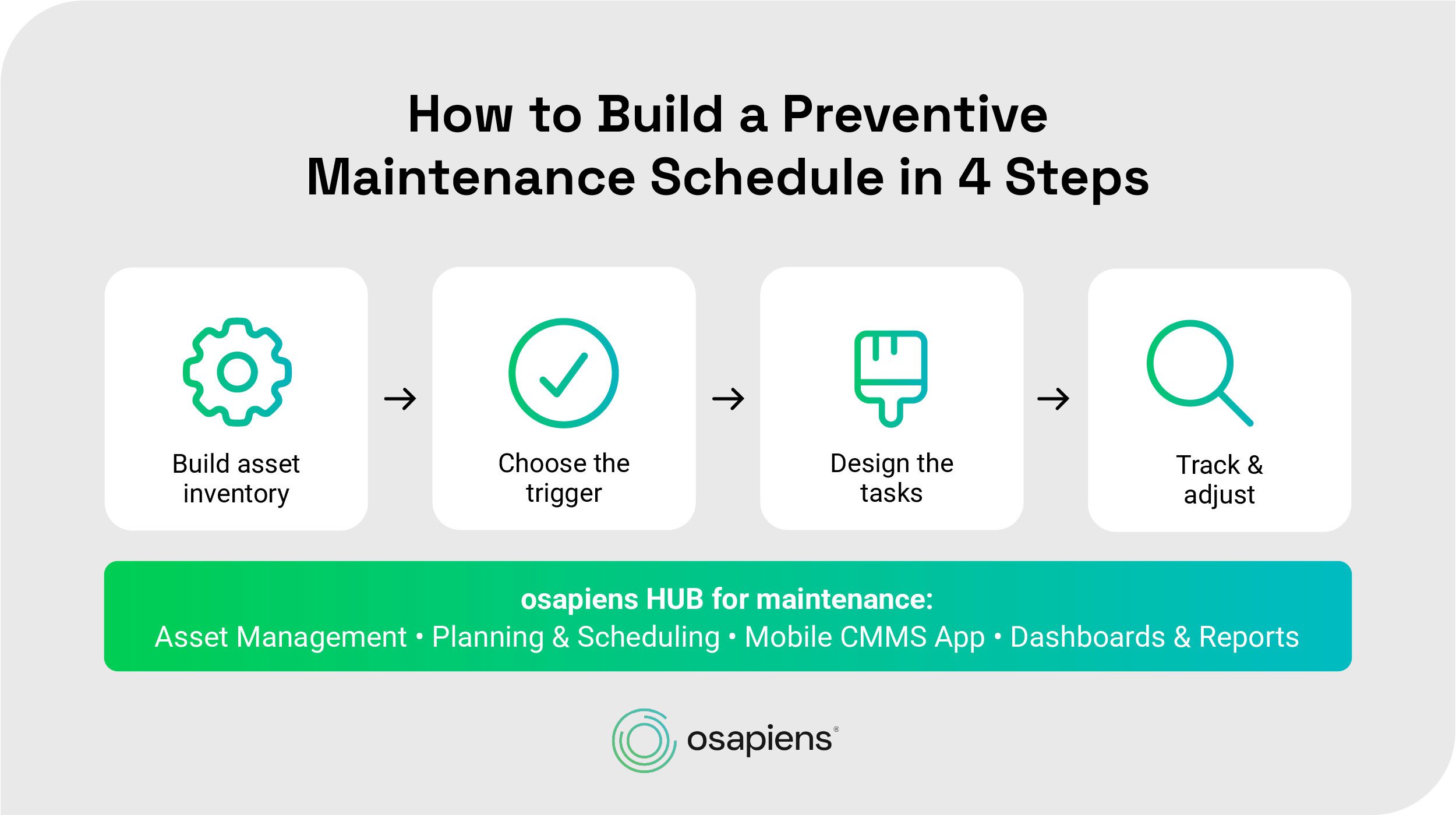 How to Build a Preventive Maintenance Schedule in 4 Steps

Build asset inventory

→

Choose the trigger

→

Design the tasks

→

Track & adjust

osapiens HUB for maintenance:
Asset Management • Planning & Scheduling • Mobile CMMS App • Dashboards & Reports

osapiens®